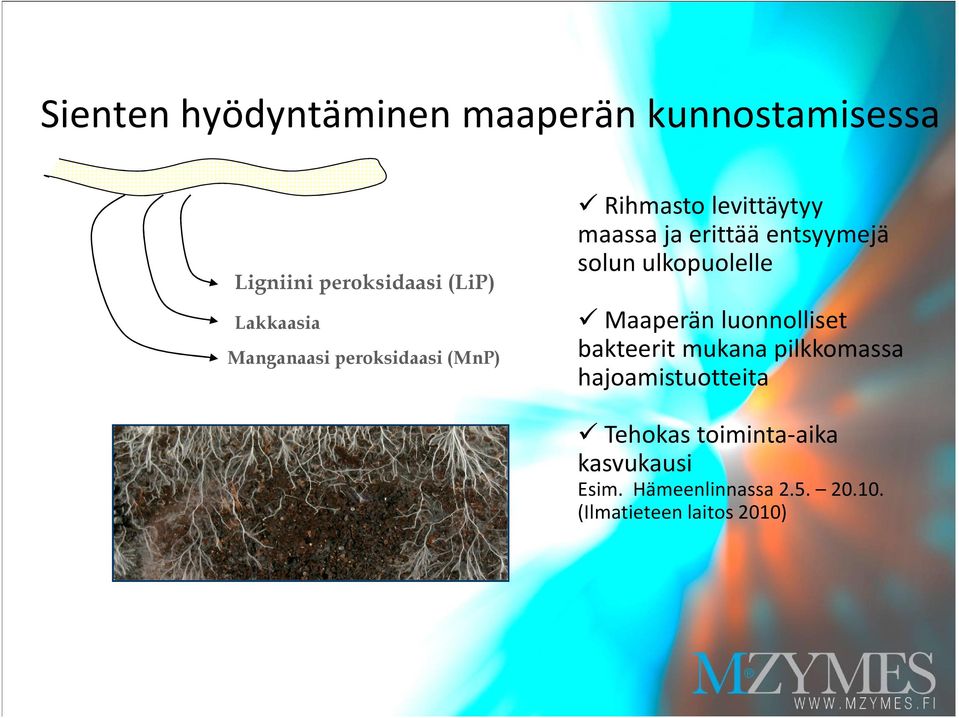 Sienten hyödyntäminen maaperän kunnostamisessa

Ligniini peroksidaasi (LiP)

Lakkaasia

Manganaasi peroksidaasi (MnP)

✓ Rihmasto levittäytyy maassa ja erittää entsyymejä solun ulkopuolelle

✓ Maaperän luonnolliset bakteerit mukana pilkkomassa hajoamistuotteita

✓ Tehokas toiminta-aika kasvukausi
Esim. Hämeenlinnassa 2.5. – 20.10. (Ilmatieteen laitos 2010)

MZYMES
WWW.MZYMES.FI